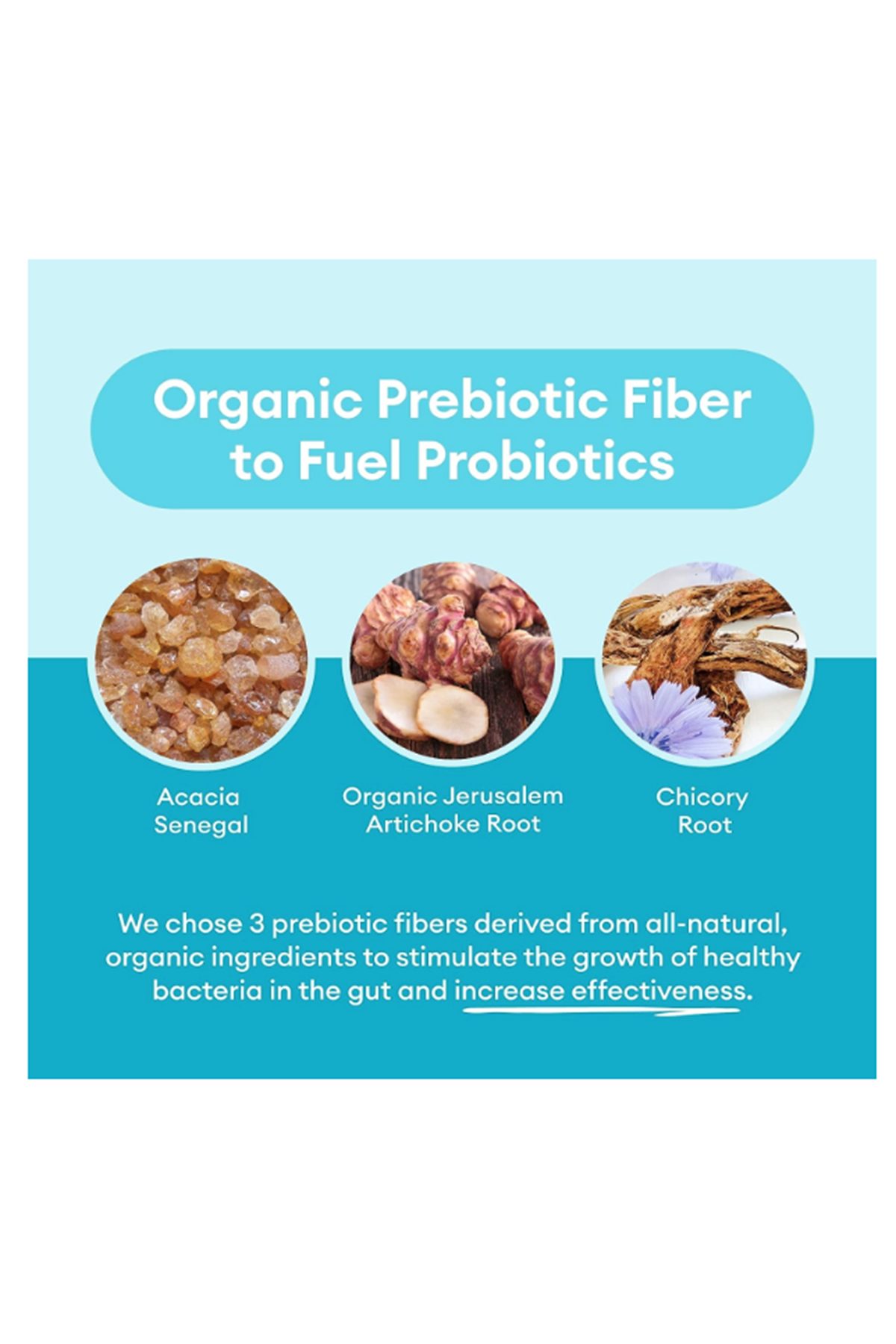 Organic Prebiotic Fiber to Fuel Probiotics

Acacia Senegal

Organic Jerusalem Artichoke Root

Chicory Root

We chose 3 prebiotic fibers derived from all-natural, organic ingredients to stimulate the growth of healthy bacteria in the gut and increase effectiveness.